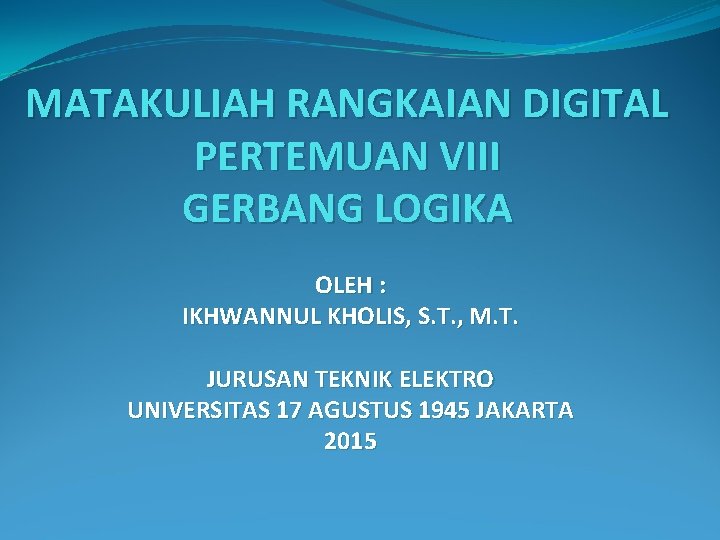 MATAKULIAH RANGKAIAN DIGITAL
PERTEMUAN VIII
GERBANG LOGIKA

OLEH :
IKHWANNUL KHOLIS, S.T., M.T.

JURUSAN TEKNIK ELEKTRO
UNIVERSITAS 17 AGUSTUS 1945 JAKARTA
2015